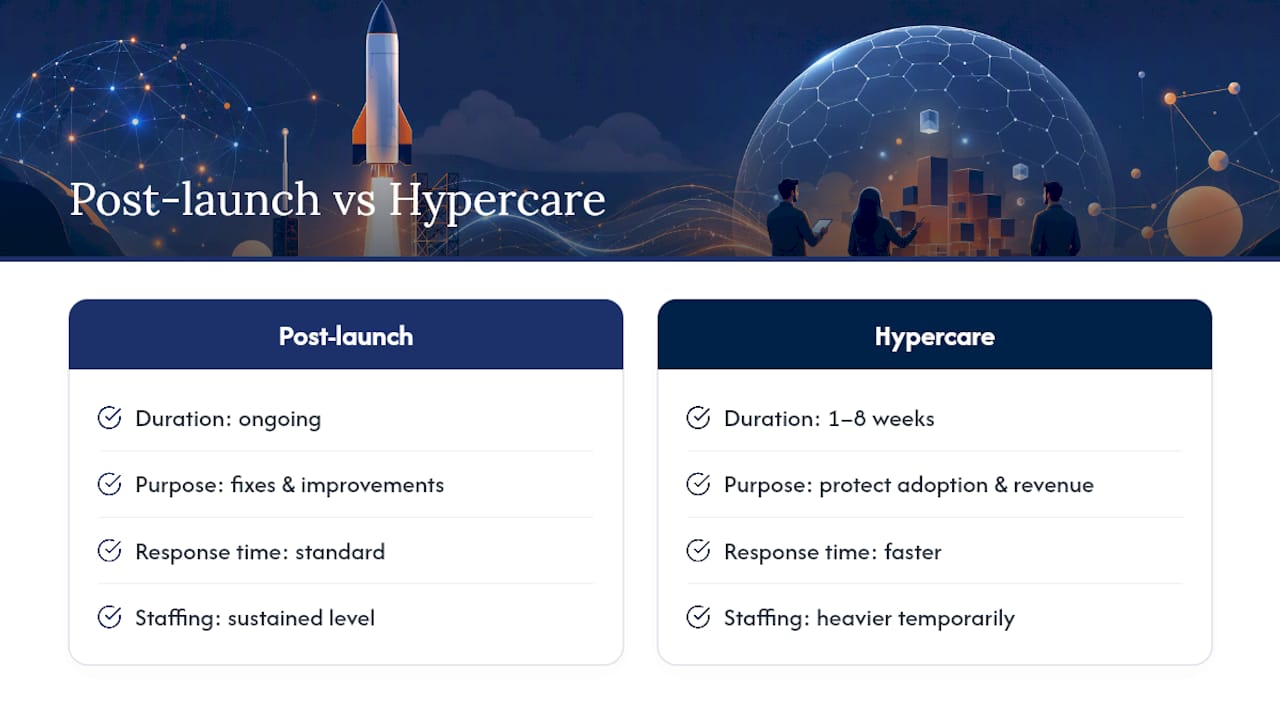 Post-launch vs Hypercare

Post-launch

Duration: ongoing

Purpose: fixes & improvements

Response time: standard

Staffing: sustained level

Hypercare

Duration: 1–8 weeks

Purpose: protect adoption & revenue

Response time: faster

Staffing: heavier temporarily